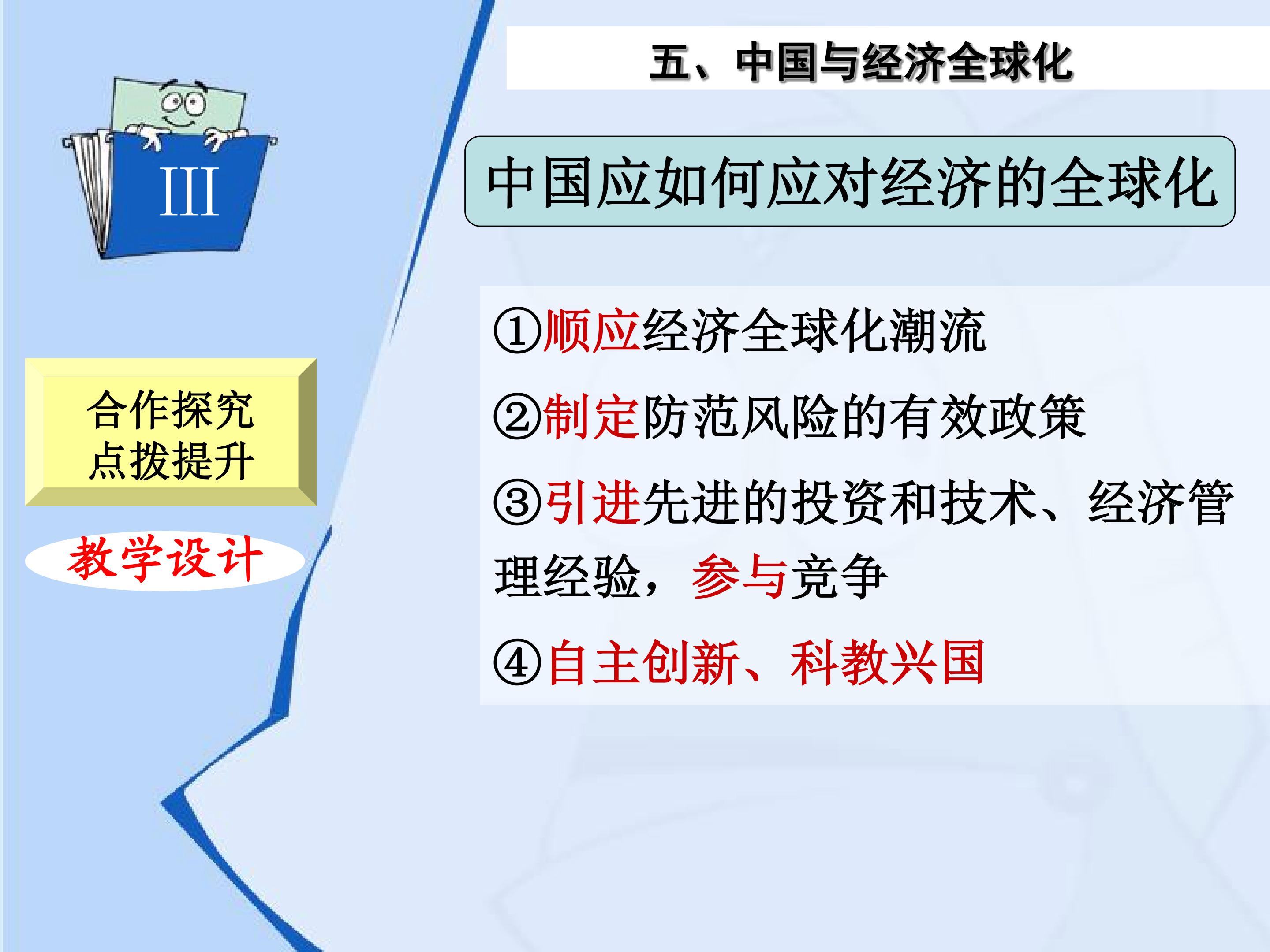 III

合作探究
点拨提升

教学设计

五、中国与经济全球化

中国应如何应对经济的全球化

①顺应经济全球化潮流

②制定防范风险的有效政策

③引进先进的投资和技术、经济管理经验，参与竞争

④自主创新、科教兴国